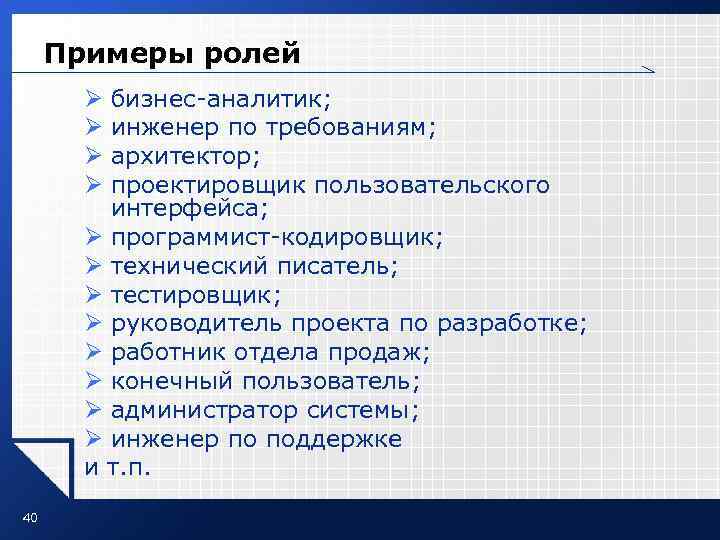 Примеры ролей

➢ бизнес-аналитик;
➢ инженер по требованиям;
➢ архитектор;
➢ проектировщик пользовательского интерфейса;
➢ программист-кодировщик;
➢ технический писатель;
➢ тестировщик;
➢ руководитель проекта по разработке;
➢ работник отдела продаж;
➢ конечный пользователь;
➢ администратор системы;
➢ инженер по поддержке
и т.п.

40